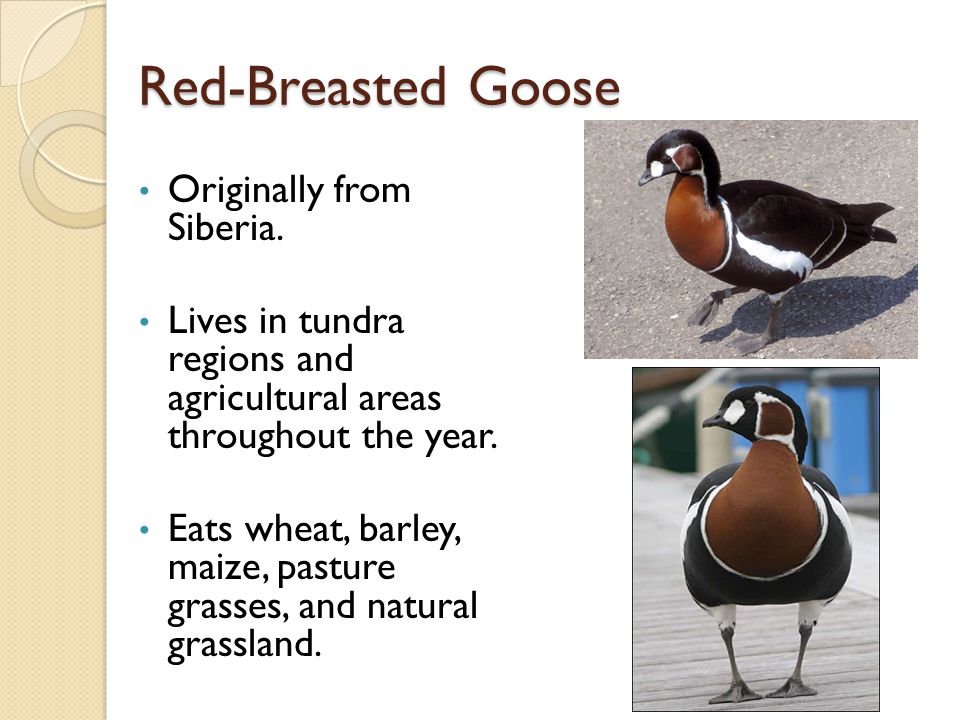 Red-Breasted Goose

• Originally from Siberia.

• Lives in tundra regions and agricultural areas throughout the year.

• Eats wheat, barley, maize, pasture grasses, and natural grassland.